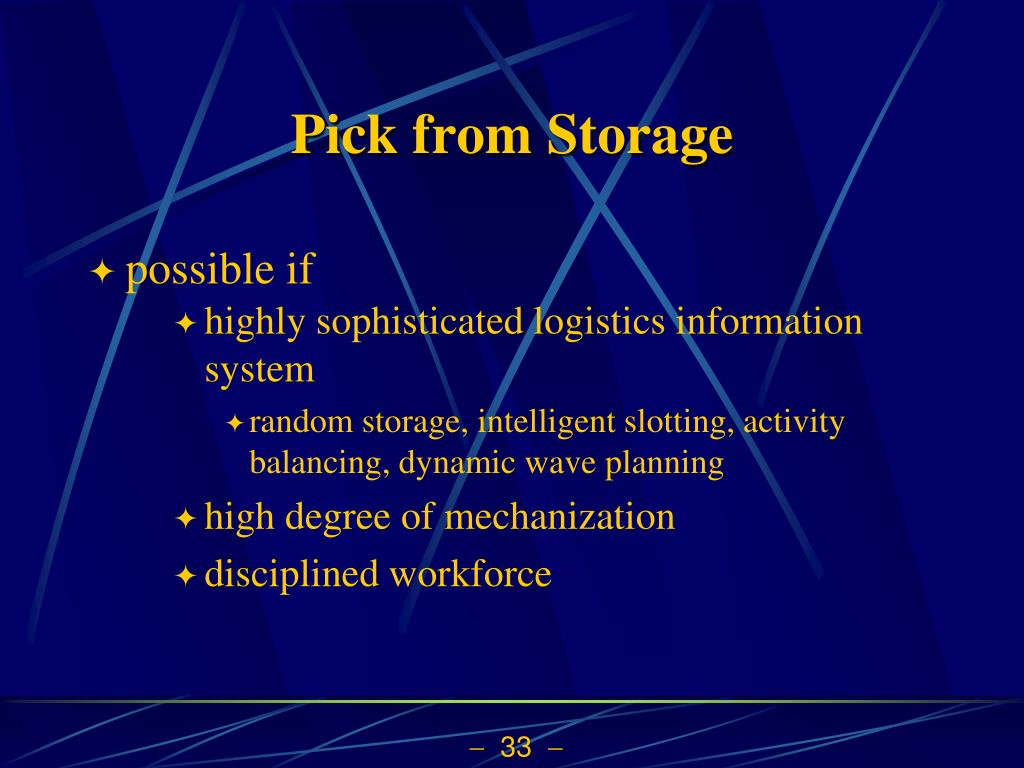 Pick from Storage

✦ possible if

✦ highly sophisticated logistics information system

✦ random storage, intelligent slotting, activity balancing, dynamic wave planning

✦ high degree of mechanization

✦ disciplined workforce

– 33 –